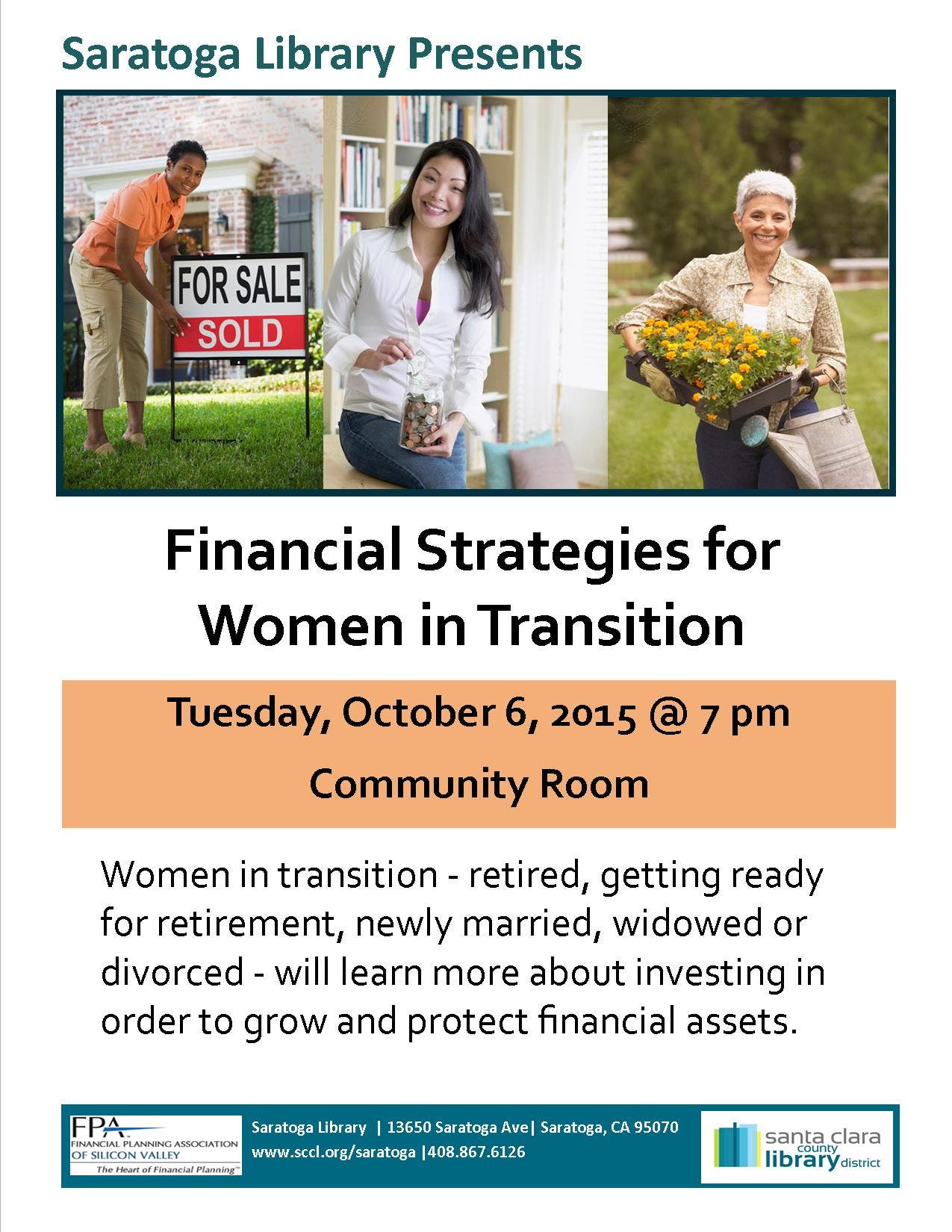 Saratoga Library Presents

FOR SALE
SOLD

Financial Strategies for Women in Transition

Tuesday, October 6, 2015 @ 7 pm

Community Room

Women in transition - retired, getting ready for retirement, newly married, widowed or divorced - will learn more about investing in order to grow and protect financial assets.

FPA
FINANCIAL PLANNING ASSOCIATION OF SILICON VALLEY
The Heart of Financial Planning™

Saratoga Library | 13650 Saratoga Ave| Saratoga, CA 95070
www.sccl.org/saratoga |408.867.6126

santa clara county library district